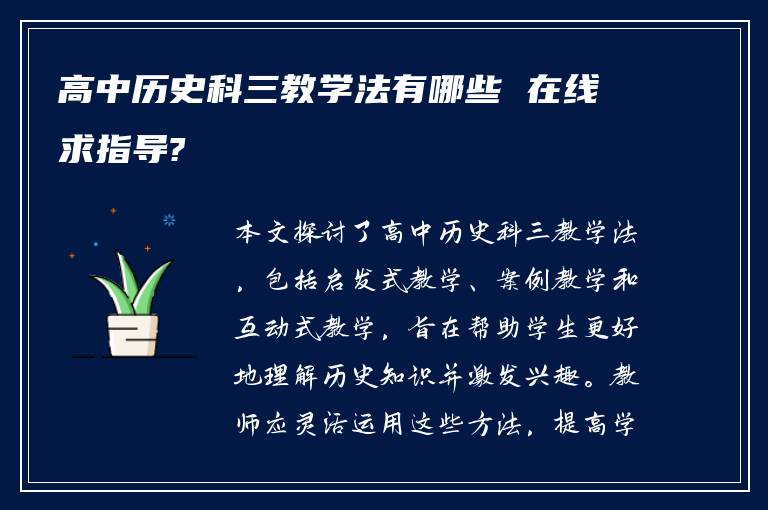 高中历史科三教学法有哪些 在线求指导?

本文探讨了高中历史科三教学法，包括启发式教学、案例教学和互动式教学，旨在帮助学生更好地理解历史知识并激发兴趣。教师应灵活运用这些方法，提高学